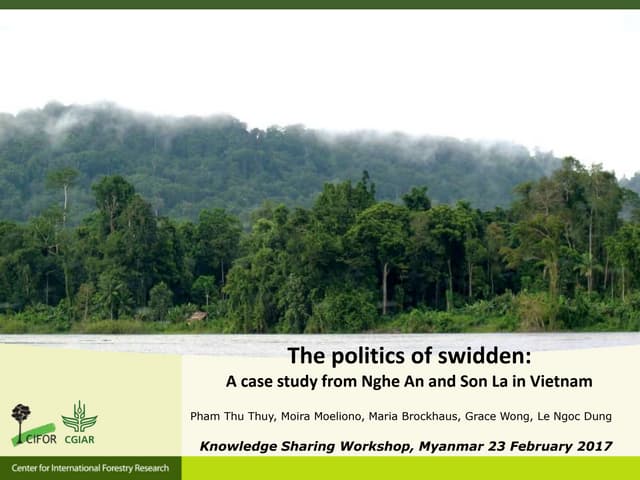 The politics of swidden:
A case study from Nghe An and Son La in Vietnam

Pham Thu Thuy, Moira Moeliono, Maria Brockhaus, Grace Wong, Le Ngoc Dung

Knowledge Sharing Workshop, Myanmar 23 February 2017

CIFOR CGIAR

Center for International Forestry Research